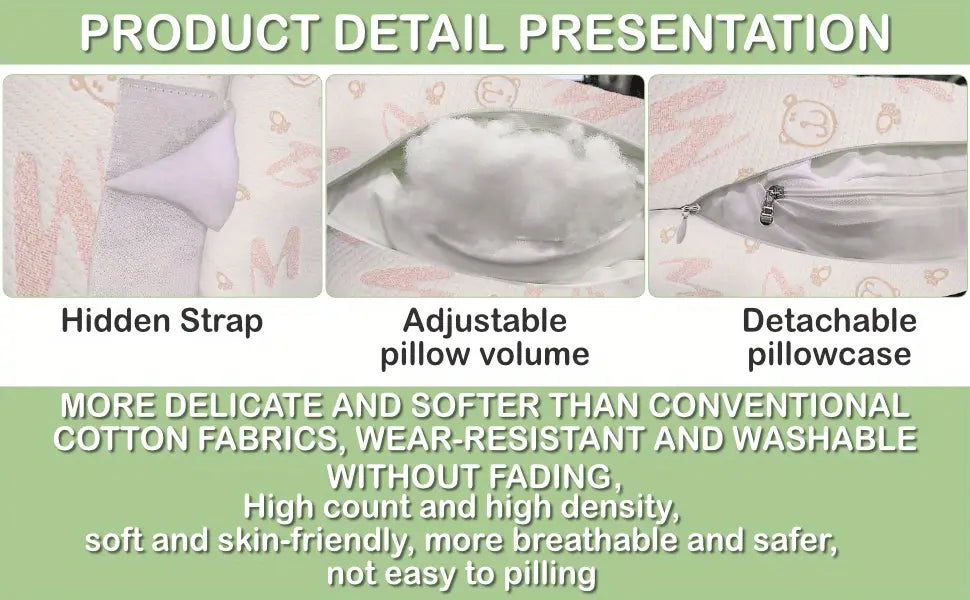 PRODUCT DETAIL PRESENTATION

Hidden Strap

Adjustable pillow volume

Detachable pillowcase

MORE DELICATE AND SOFTER THAN CONVENTIONAL COTTON FABRICS, WEAR-RESISTANT AND WASHABLE WITHOUT FADING,
High count and high density,
soft and skin-friendly, more breathable and safer,
not easy to pilling